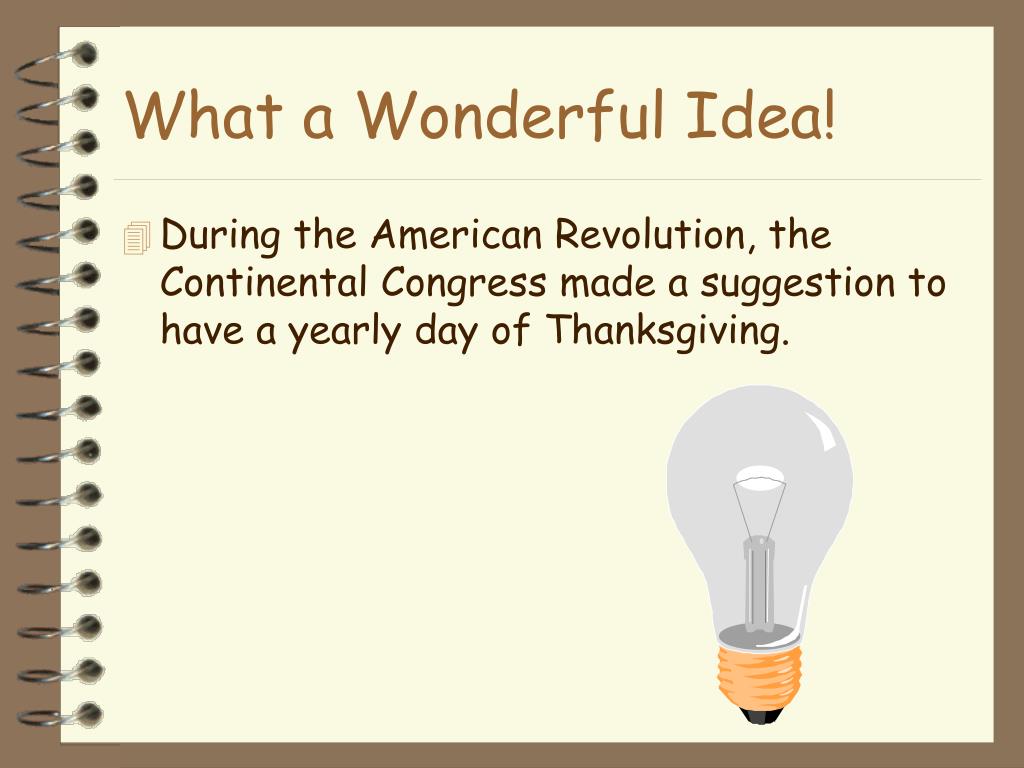 What a Wonderful Idea!

During the American Revolution, the Continental Congress made a suggestion to have a yearly day of Thanksgiving.